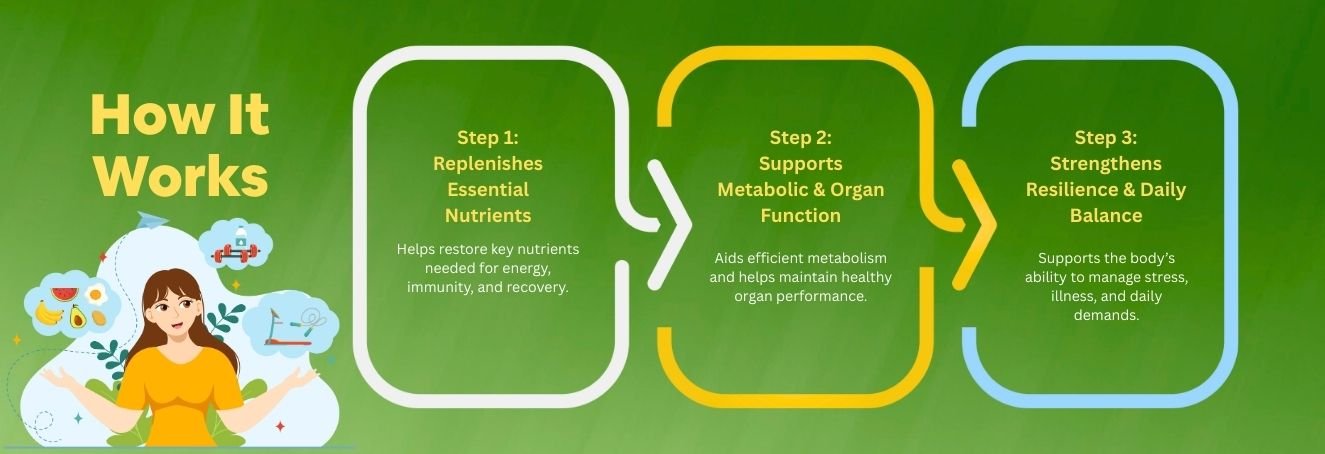 How It Works

Step 1:
Replenishes Essential Nutrients

Helps restore key nutrients needed for energy, immunity, and recovery.

Step 2:
Supports Metabolic & Organ Function

Aids efficient metabolism and helps maintain healthy organ performance.

Step 3:
Strengthens Resilience & Daily Balance

Supports the body's ability to manage stress, illness, and daily demands.